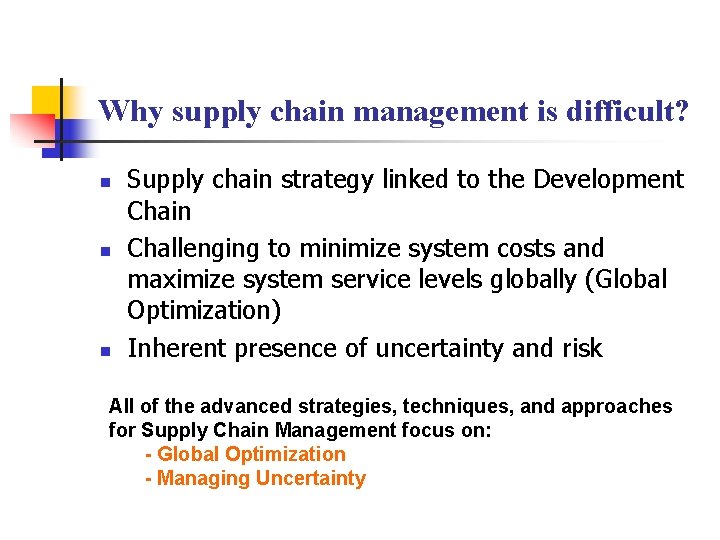 Why supply chain management is difficult?

- Supply chain strategy linked to the Development Chain
- Challenging to minimize system costs and maximize system service levels globally (Global Optimization)
- Inherent presence of uncertainty and risk

All of the advanced strategies, techniques, and approaches for Supply Chain Management focus on:
- Global Optimization
- Managing Uncertainty